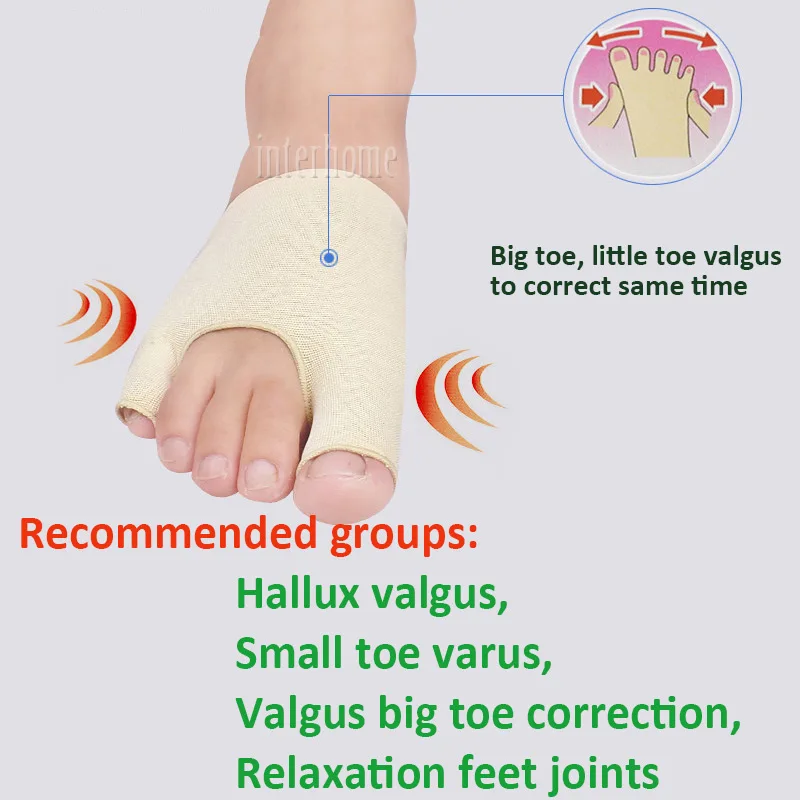 interhome

Big toe, little toe valgus to correct same time

Recommended groups:

Hallux valgus,
Small toe varus,
Valgus big toe correction,
Relaxation feet joints